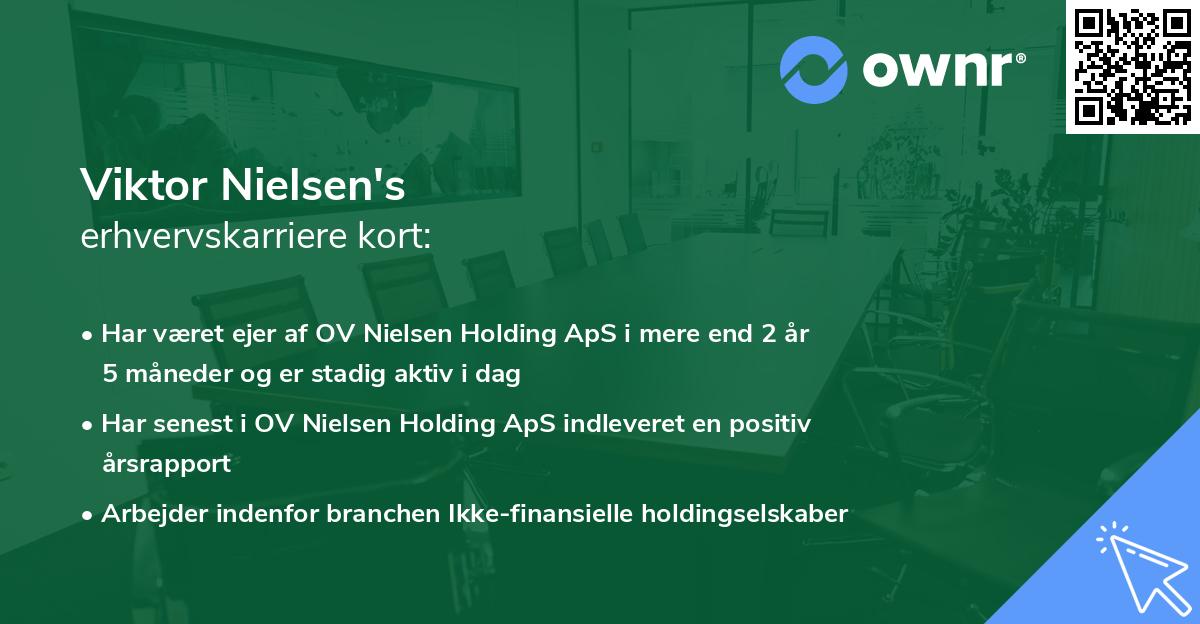 ownr®

Viktor Nielsen's
erhvervskarriere kort:

• Har været ejer af OV Nielsen Holding ApS i mere end 2 år 5 måneder og er stadig aktiv i dag

• Har senest i OV Nielsen Holding ApS indleveret en positiv årsrapport

• Arbejder indenfor branchen Ikke-finansielle holdingselskaber